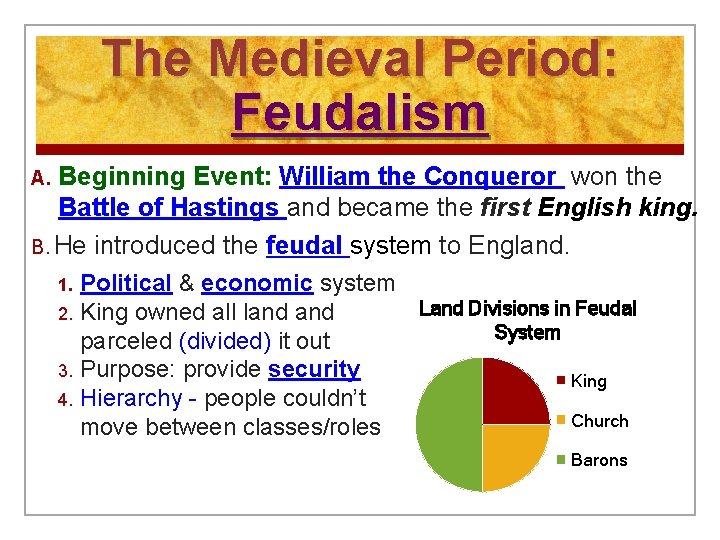 The Medieval Period: Feudalism

A. Beginning Event: William the Conqueror won the Battle of Hastings and became the first English king.

B. He introduced the feudal system to England.

1. Political & economic system
2. King owned all land and parceled (divided) it out
3. Purpose: provide security
4. Hierarchy - people couldn't move between classes/roles

Land Divisions in Feudal System

King
Church
Barons